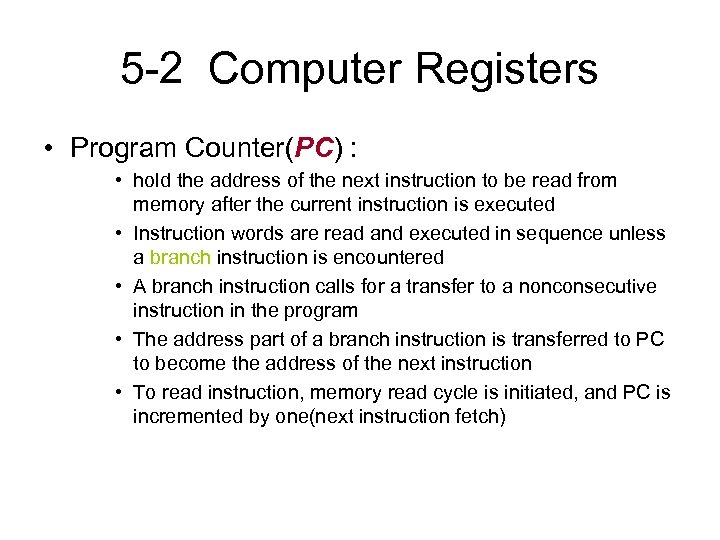 5-2 Computer Registers

• Program Counter(PC) :

• hold the address of the next instruction to be read from memory after the current instruction is executed
• Instruction words are read and executed in sequence unless a branch instruction is encountered
• A branch instruction calls for a transfer to a nonconsecutive instruction in the program
• The address part of a branch instruction is transferred to PC to become the address of the next instruction
• To read instruction, memory read cycle is initiated, and PC is incremented by one(next instruction fetch)